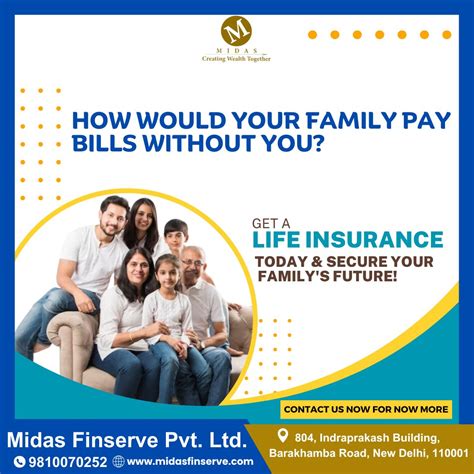 M
MIDAS
Creating Wealth Together

HOW WOULD YOUR FAMILY PAY BILLS WITHOUT YOU?

GET A
LIFE INSURANCE
TODAY & SECURE YOUR FAMILY'S FUTURE!

CONTACT US NOW FOR NOW MORE

Midas Finserve Pvt. Ltd.
9810070252 www.midasfinserve.com

804, Indraprakash Building, Barakhamba Road, New Delhi, 110001